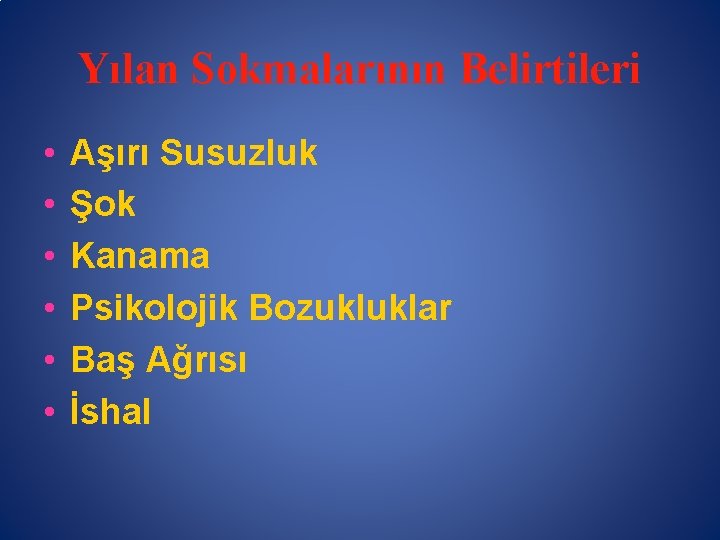 Yılan Sokmalarının Belirtileri

• Aşırı Susuzluk
• Şok
• Kanama
• Psikolojik Bozukluklar
• Baş Ağrısı
• İshal